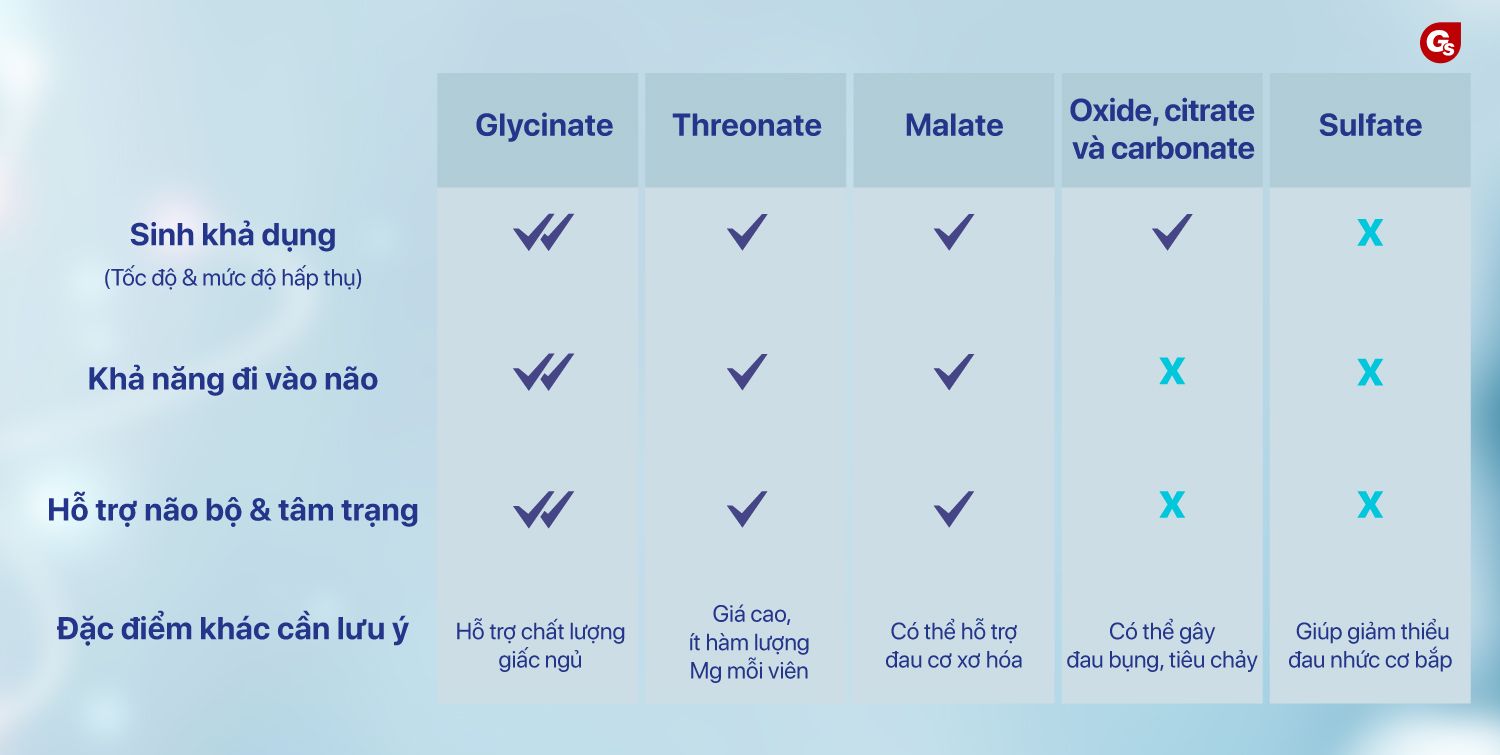 GS

| | Glycinate | Threonate | Malate | Oxide, citrate và carbonate | Sulfate |
|---|---|---|---|---|---|
| Sinh khả dụng (Tốc độ & mức độ hấp thụ) | ✓✓ | ✓ | ✓ | ✓ | X |
| Khả năng đi vào não | ✓✓ | ✓ | ✓ | X | X |
| Hỗ trợ não bộ & tâm trạng | ✓✓ | ✓ | ✓ | X | X |
| Đặc điểm khác cần lưu ý | Hỗ trợ chất lượng giấc ngủ | Giá cao, ít hàm lượng Mg mỗi viên | Có thể hỗ trợ đau cơ xơ hóa | Có thể gây đau bụng, tiêu chảy | Giúp giảm thiểu đau nhức cơ bắp |